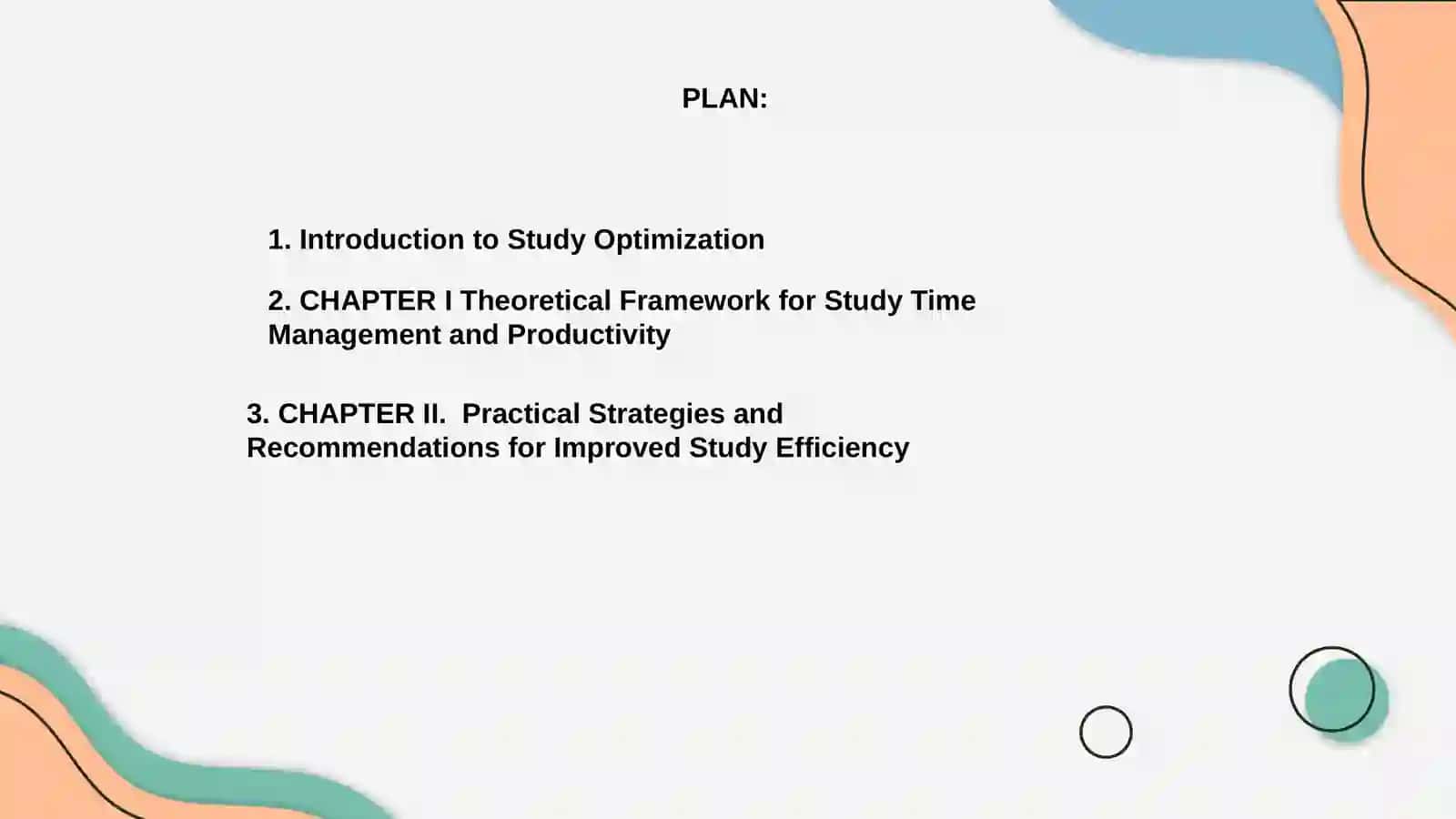 PLAN:

1. Introduction to Study Optimization

2. CHAPTER I Theoretical Framework for Study Time Management and Productivity

3. CHAPTER II. Practical Strategies and Recommendations for Improved Study Efficiency